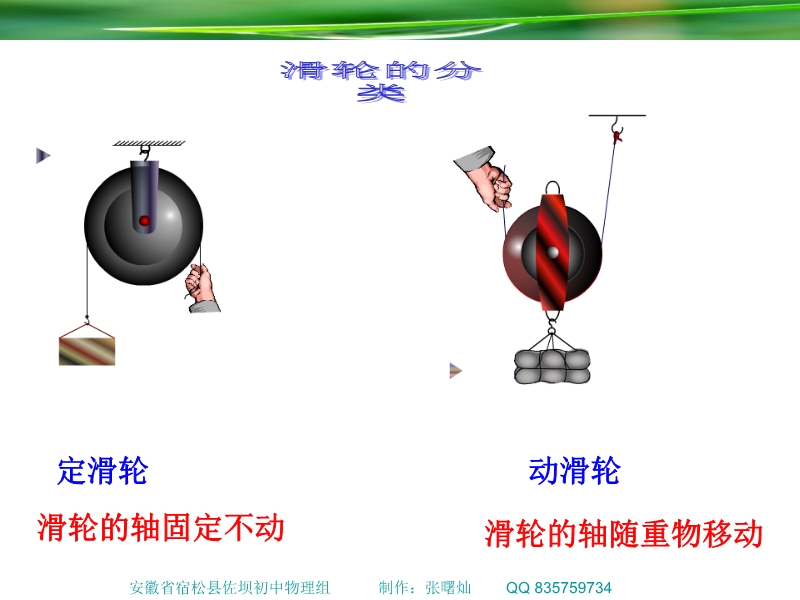 滑轮的分类

定滑轮

滑轮的轴固定不动

动滑轮

滑轮的轴随重物移动

安徽省宿松县佐坝初中物理组　制作：张曙灿　QQ 835759734